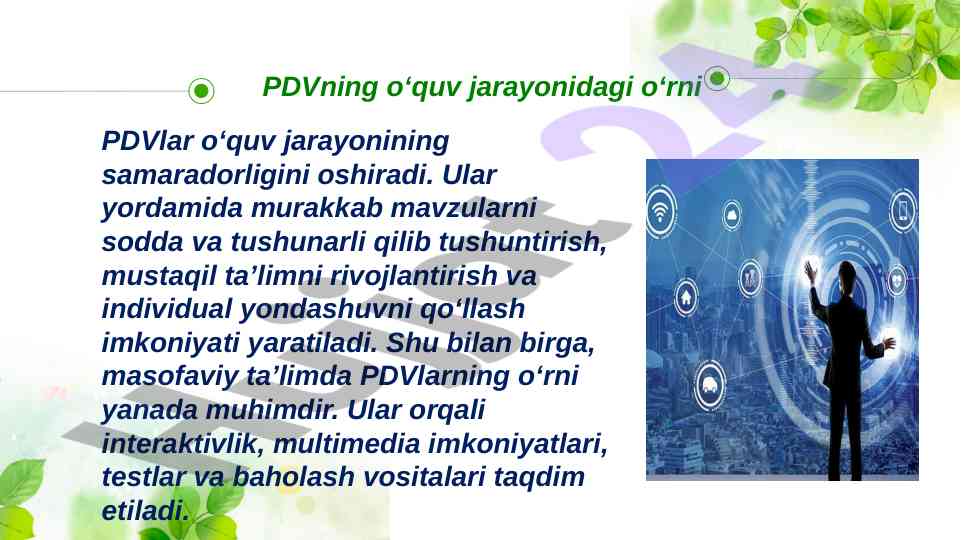 PDVning o‘quv jarayonidagi o‘rni

PDVlar o‘quv jarayonining samaradorligini oshiradi. Ular yordamida murakkab mavzularni sodda va tushunarli qilib tushuntirish, mustaqil ta’limni rivojlantirish va individual yondashuvni qo‘llash imkoniyati yaratiladi. Shu bilan birga, masofaviy ta’limda PDVlarning o‘rni yanada muhimdir. Ular orqali interaktivlik, multimedia imkoniyatlari, testlar va baholash vositalari taqdim etiladi.